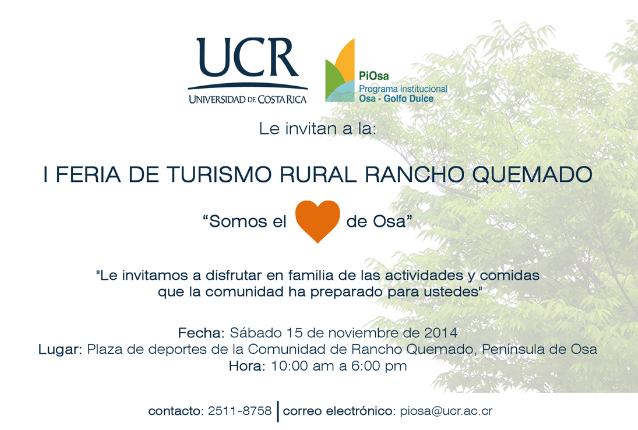 UCR
UNIVERSIDAD DE COSTA RICA

PiOsa
Programa institucional
Osa - Golfo Dulce

Le invitan a la:

I FERIA DE TURISMO RURAL RANCHO QUEMADO

“Somos el de Osa”

"Le invitamos a disfrutar en familia de las actividades y comidas que la comunidad ha preparado para ustedes"

Fecha: Sábado 15 de noviembre de 2014
Lugar: Plaza de deportes de la Comunidad de Rancho Quemado, Península de Osa
Hora: 10:00 am a 6:00 pm

contacto: 2511-8758 | correo electrónico: piosa@ucr.ac.cr